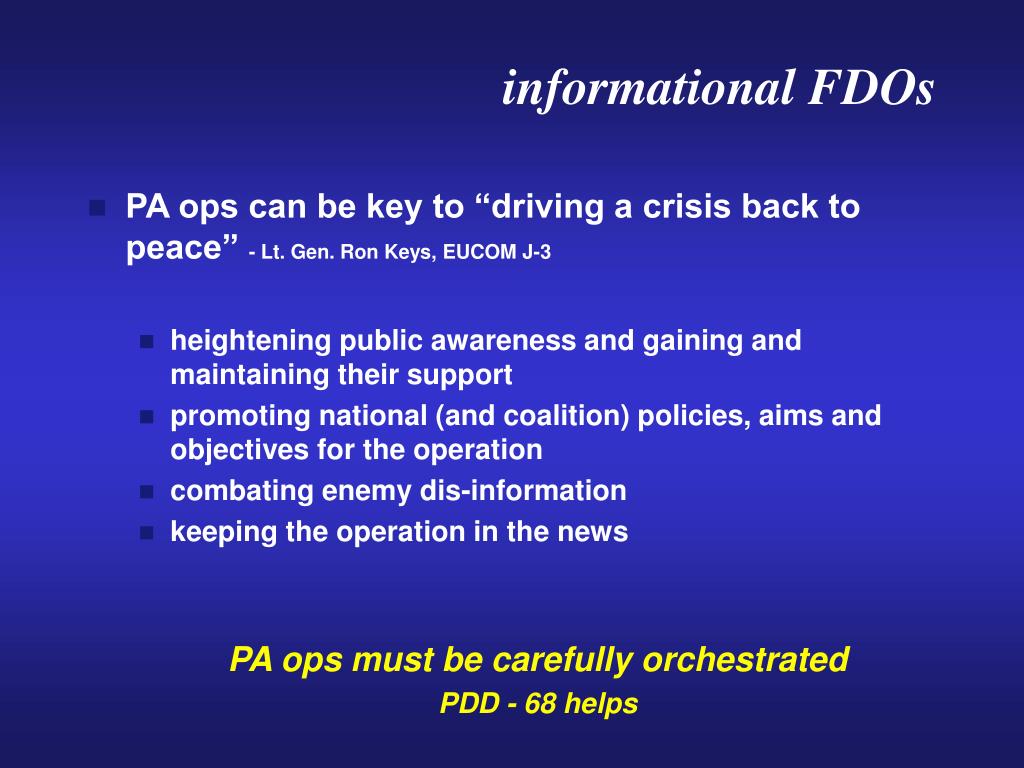 informational FDOs

PA ops can be key to “driving a crisis back to peace” - Lt. Gen. Ron Keys, EUCOM J-3

heightening public awareness and gaining and maintaining their support

promoting national (and coalition) policies, aims and objectives for the operation

combating enemy dis-information

keeping the operation in the news

PA ops must be carefully orchestrated

PDD - 68 helps